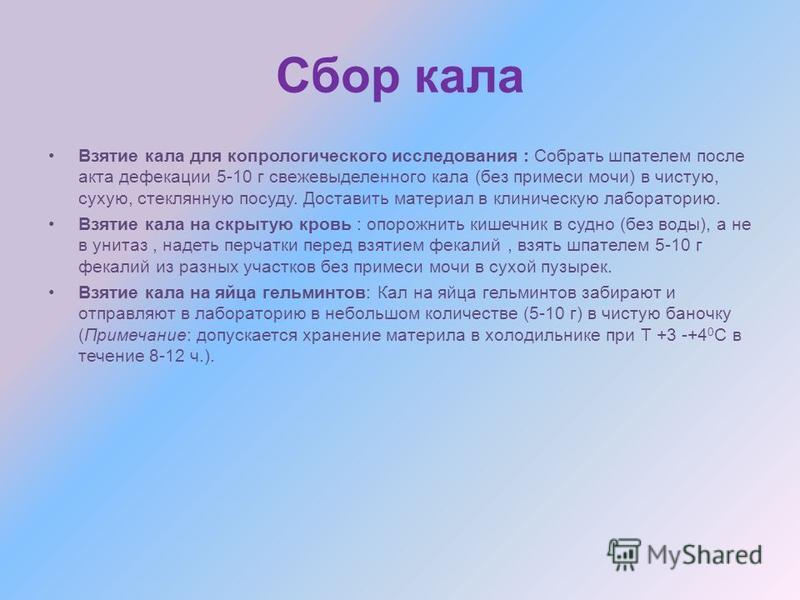 Сбор кала

• Взятие кала для копрологического исследования : Собрать шпателем после акта дефекации 5-10 г свежевыделенного кала (без примеси мочи) в чистую, сухую, стеклянную посуду. Доставить материал в клиническую лабораторию.

• Взятие кала на скрытую кровь : опорожнить кишечник в судно (без воды), а не в унитаз , надеть перчатки перед взятием фекалий , взять шпателем 5-10 г фекалий из разных участков без примеси мочи в сухой пузырек.

• Взятие кала на яйца гельминтов: Кал на яйца гельминтов забирают и отправляют в лабораторию в небольшом количестве (5-10 г) в чистую баночку (Примечание: допускается хранение материла в холодильнике при Т +3 -+4$^0$С в течение 8-12 ч.).

MyShared